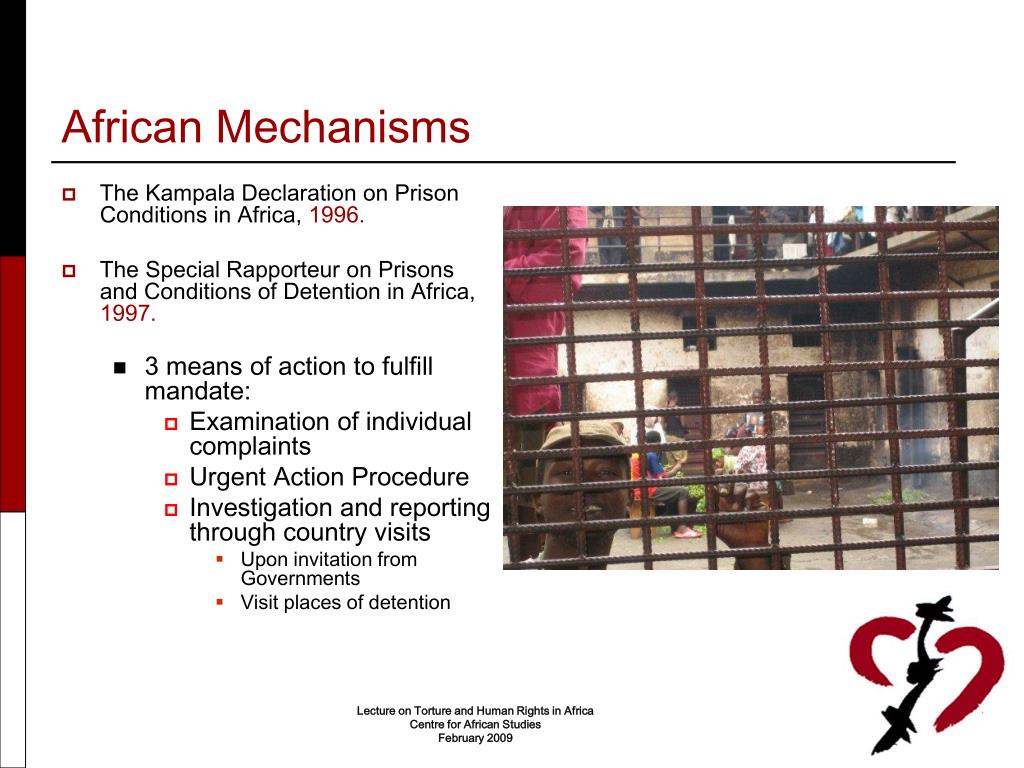 African Mechanisms

The Kampala Declaration on Prison Conditions in Africa, 1996.

The Special Rapporteur on Prisons and Conditions of Detention in Africa, 1997.

3 means of action to fulfill mandate:

Examination of individual complaints

Urgent Action Procedure

Investigation and reporting through country visits

Upon invitation from Governments

Visit places of detention

Lecture on Torture and Human Rights in Africa
Centre for African Studies
February 2009